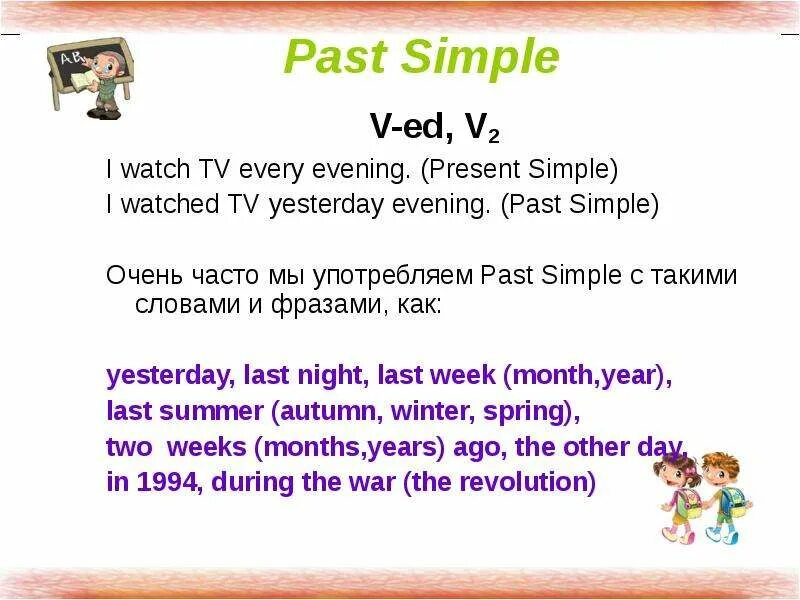 AB

Past Simple

V-ed, $V_2$

I watch TV every evening. (Present Simple)
I watched TV yesterday evening. (Past Simple)

Очень часто мы употребляем Past Simple с такими словами и фразами, как:

yesterday, last night, last week (month,year),
last summer (autumn, winter, spring),
two weeks (months,years) ago, the other day,
in 1994, during the war (the revolution)